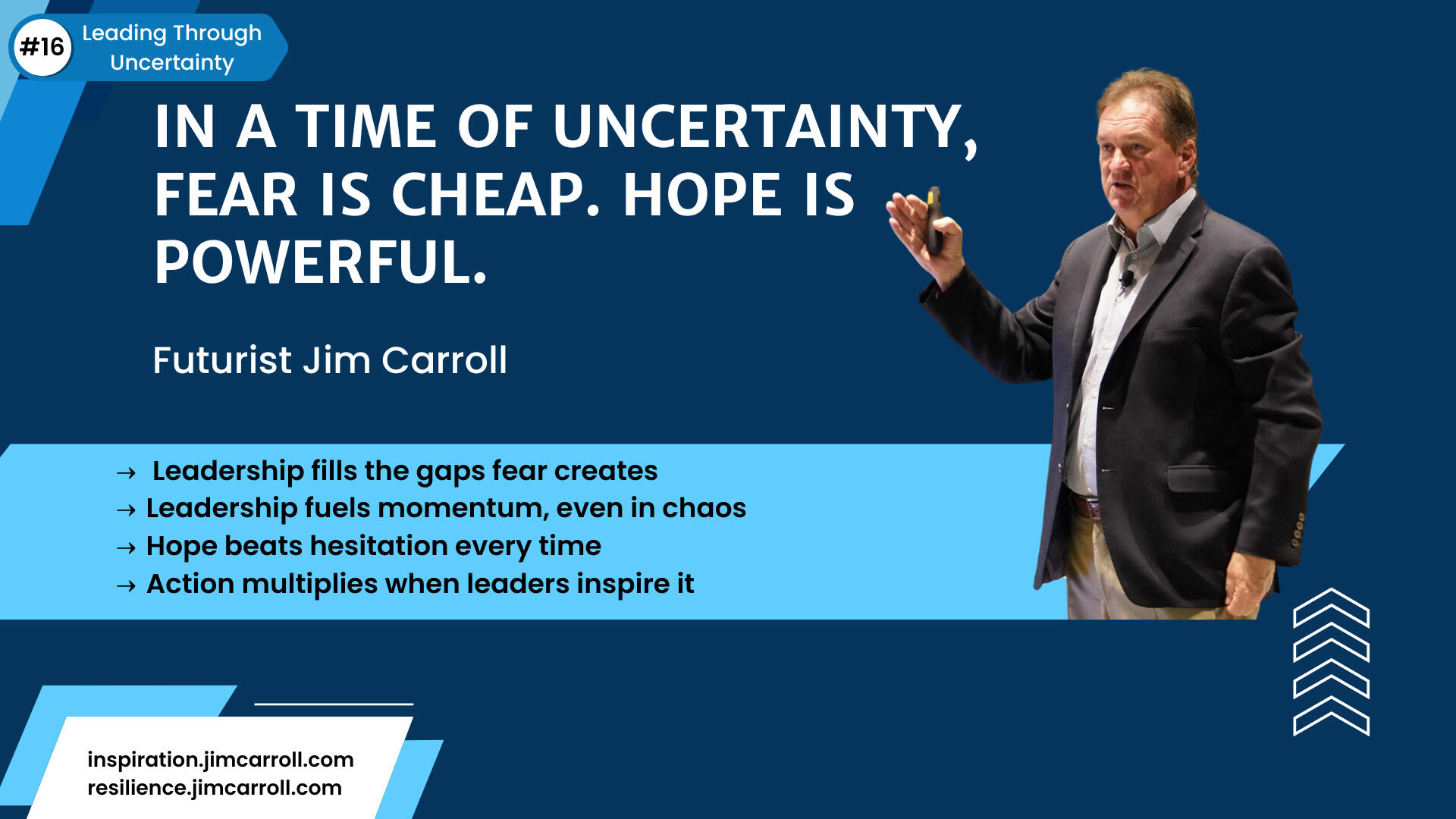 #16 Leading Through Uncertainty

IN A TIME OF UNCERTAINTY, FEAR IS CHEAP. HOPE IS POWERFUL.

Futurist Jim Carroll

→ Leadership fills the gaps fear creates
→ Leadership fuels momentum, even in chaos
→ Hope beats hesitation every time
→ Action multiplies when leaders inspire it

inspiration.jimcarroll.com
resilience.jimcarroll.com